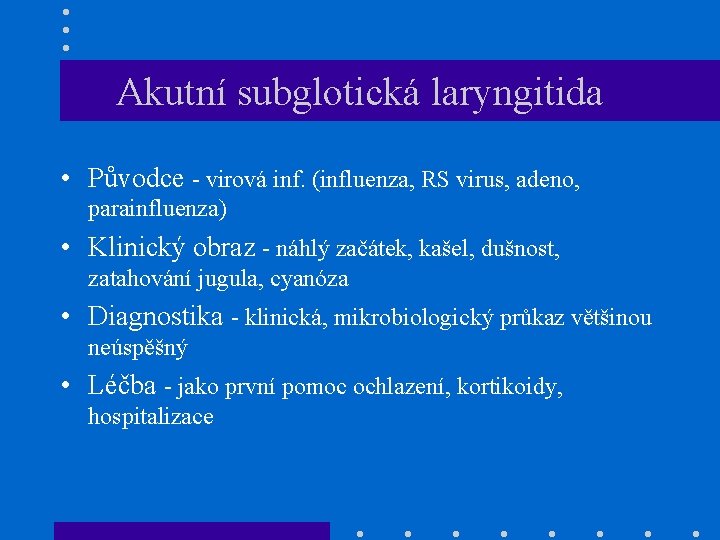 Akutní subglotická laryngitida

• Původce - virová inf. (influenza, RS virus, adeno, parainfluenza)
• Klinický obraz - náhlý začátek, kašel, dušnost, zatahování jugula, cyanóza
• Diagnostika - klinická, mikrobiologický průkaz většinou neúspěšný
• Léčba - jako první pomoc ochlazení, kortikoidy, hospitalizace